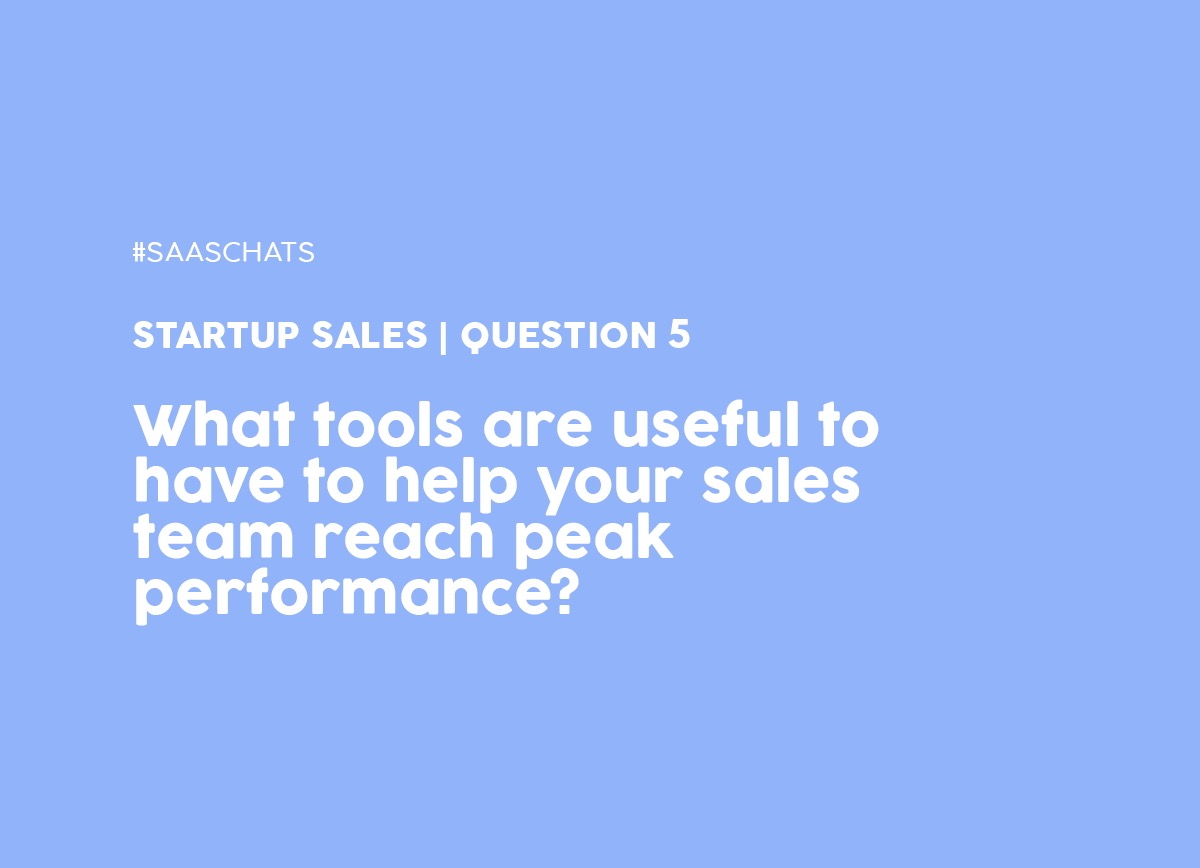 #SAASCHATS

STARTUP SALES | QUESTION 5

What tools are useful to have to help your sales team reach peak performance?